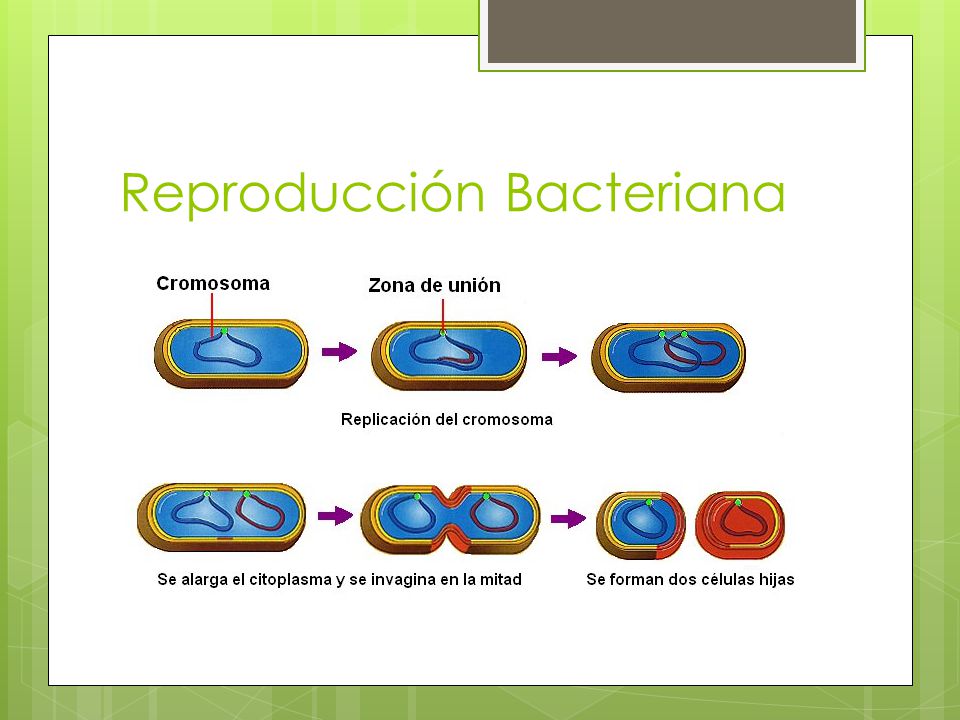 Reproducción Bacteriana

Cromosoma

Zona de unión

Replicación del cromosoma

Se alarga el citoplasma y se invagina en la mitad

Se forman dos células hijas